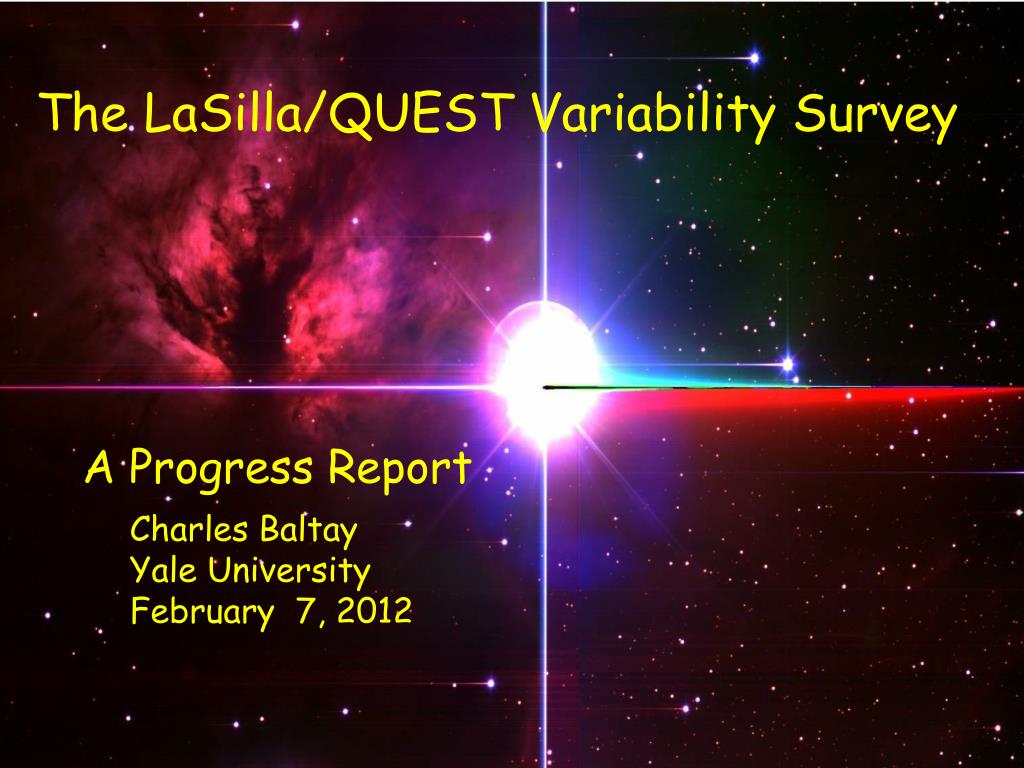 The LaSilla/QUEST Variability Survey

A Progress Report

Charles Baltay
Yale University
February 7, 2012